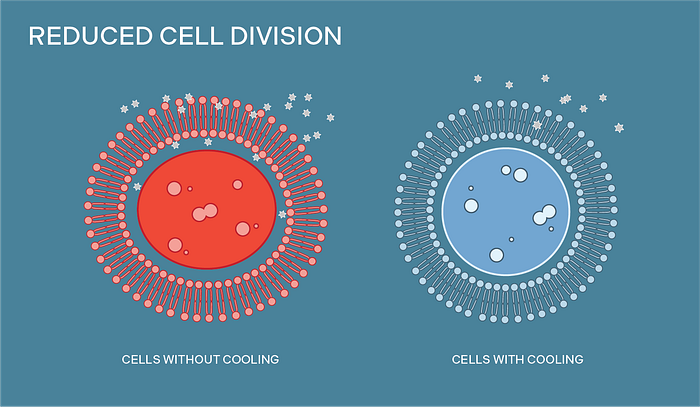 REDUCED CELL DIVISION

CELLS WITHOUT COOLING

CELLS WITH COOLING